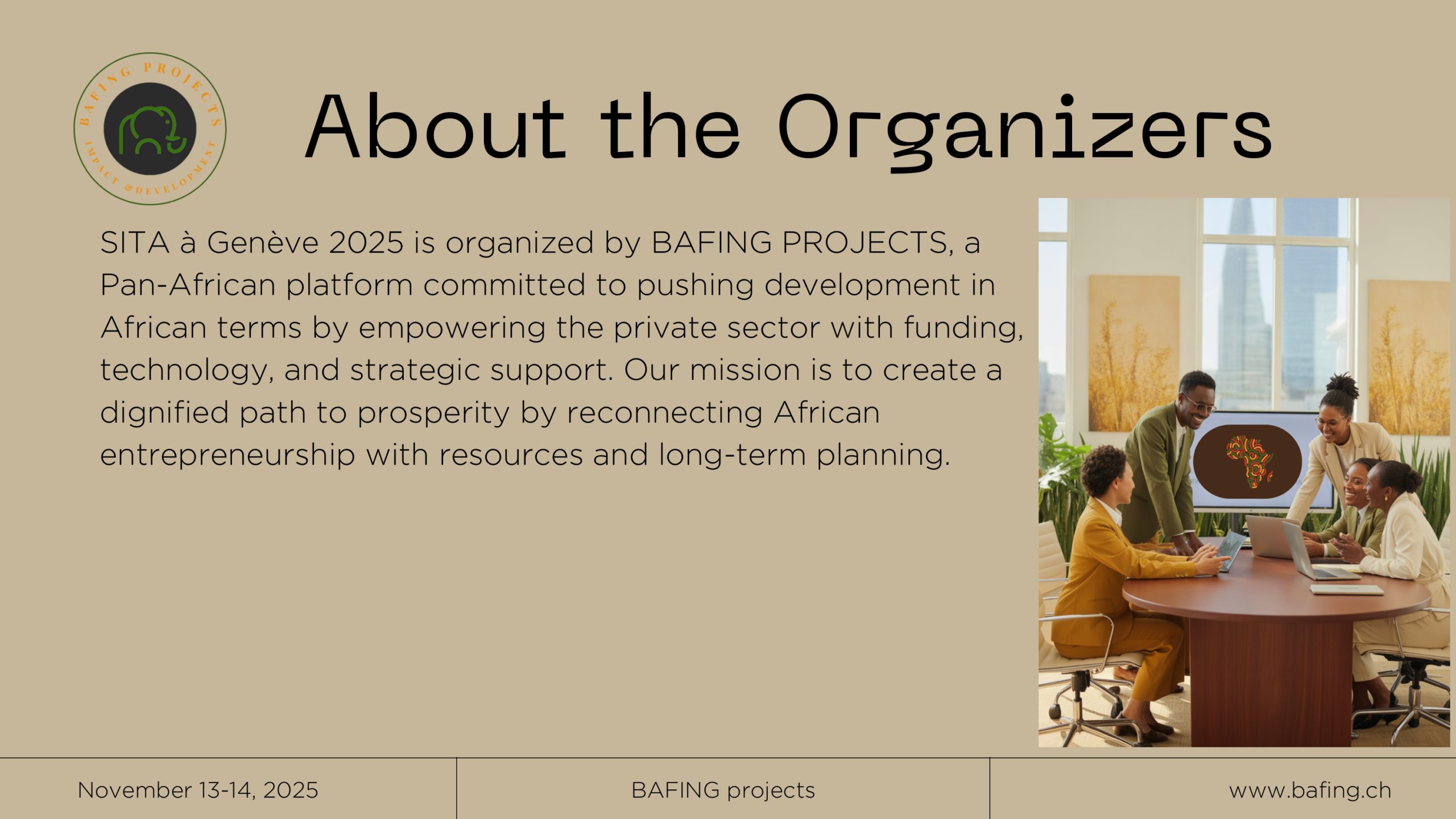 BAFING PROJECTS
IMPACT & DEVELOPMENT

About the Organizers

SITA à Genève 2025 is organized by BAFING PROJECTS, a Pan-African platform committed to pushing development in African terms by empowering the private sector with funding, technology, and strategic support. Our mission is to create a dignified path to prosperity by reconnecting African entrepreneurship with resources and long-term planning.

November 13-14, 2025

BAFING projects

www.bafing.ch